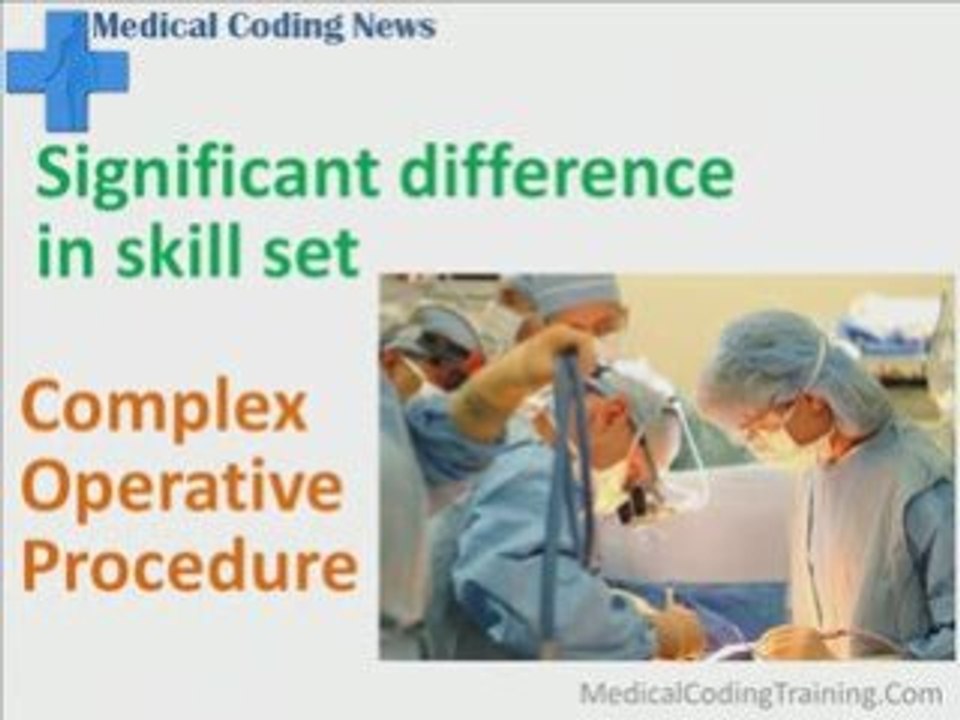 Medical Coding News

Significant difference in skill set

Complex Operative Procedure

MedicalCodingTraining.Com